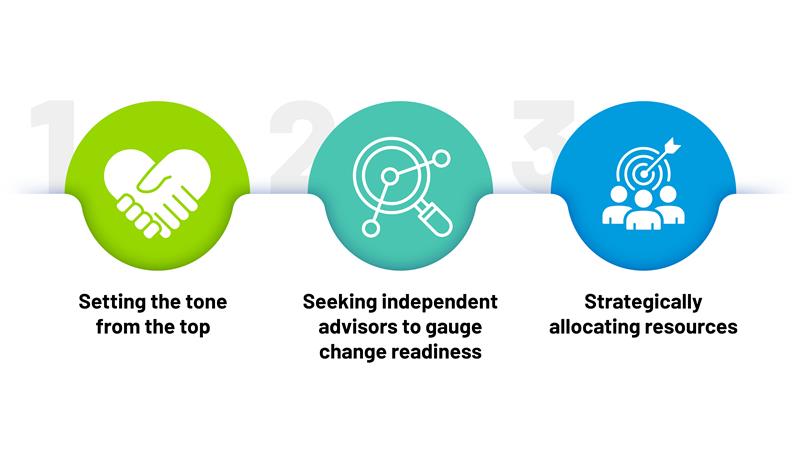 1

Setting the tone from the top

2

Seeking independent advisors to gauge change readiness

3

Strategically allocating resources